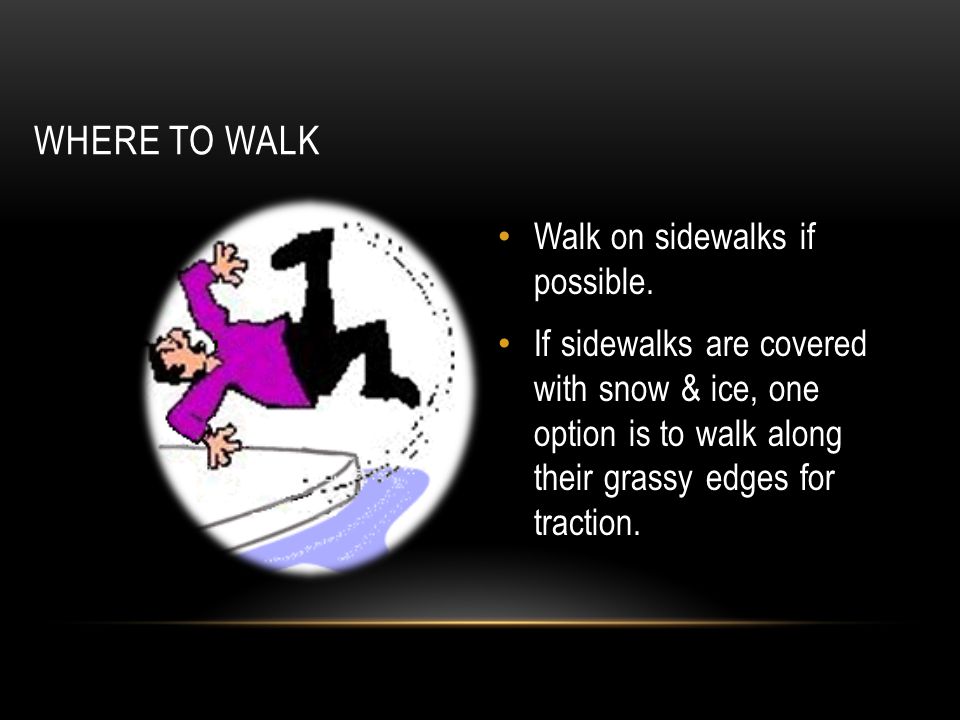 WHERE TO WALK

• Walk on sidewalks if possible.

• If sidewalks are covered with snow & ice, one option is to walk along their grassy edges for traction.